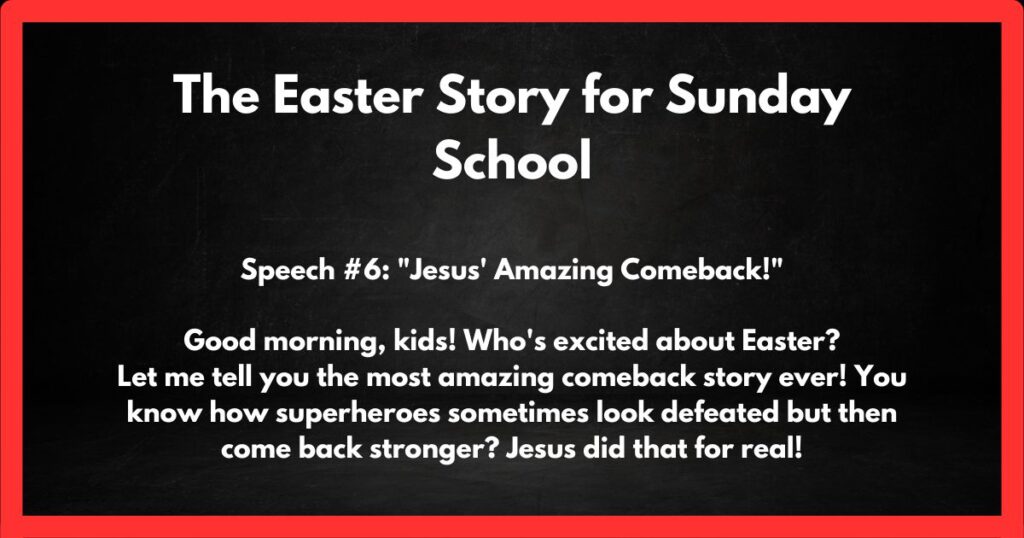 The Easter Story for Sunday School

Speech #6: "Jesus' Amazing Comeback!"

Good morning, kids! Who's excited about Easter? Let me tell you the most amazing comeback story ever! You know how superheroes sometimes look defeated but then come back stronger? Jesus did that for real!